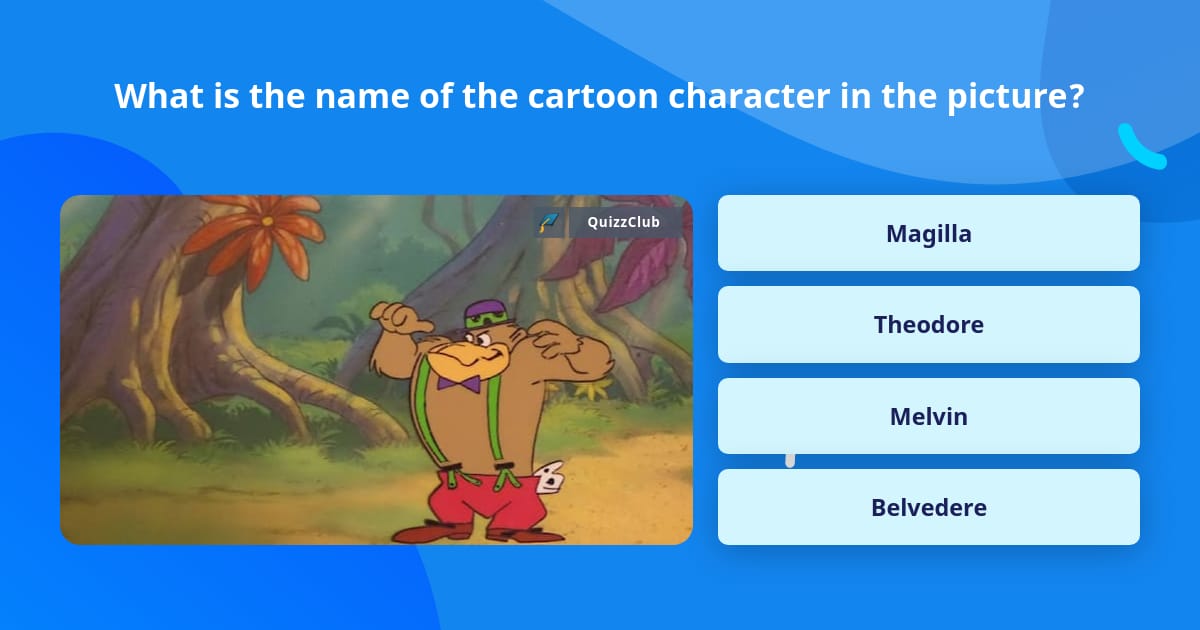 What is the name of the cartoon character in the picture?

QuizzClub

Magilla

Theodore

Melvin

Belvedere